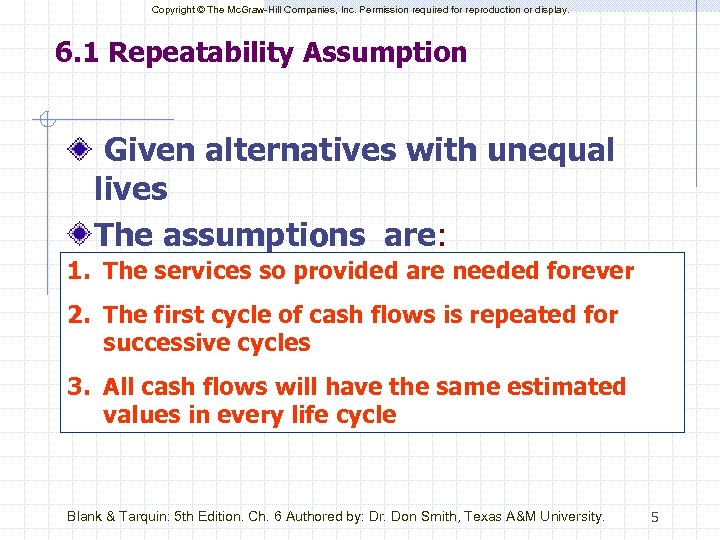 Copyright © The McGraw-Hill Companies, Inc. Permission required for reproduction or display.

6.1 Repeatability Assumption

Given alternatives with unequal lives

The assumptions are:

1. The services so provided are needed forever
2. The first cycle of cash flows is repeated for successive cycles
3. All cash flows will have the same estimated values in every life cycle

Blank & Tarquin: 5th Edition. Ch. 6 Authored by: Dr. Don Smith, Texas A&M University.

5